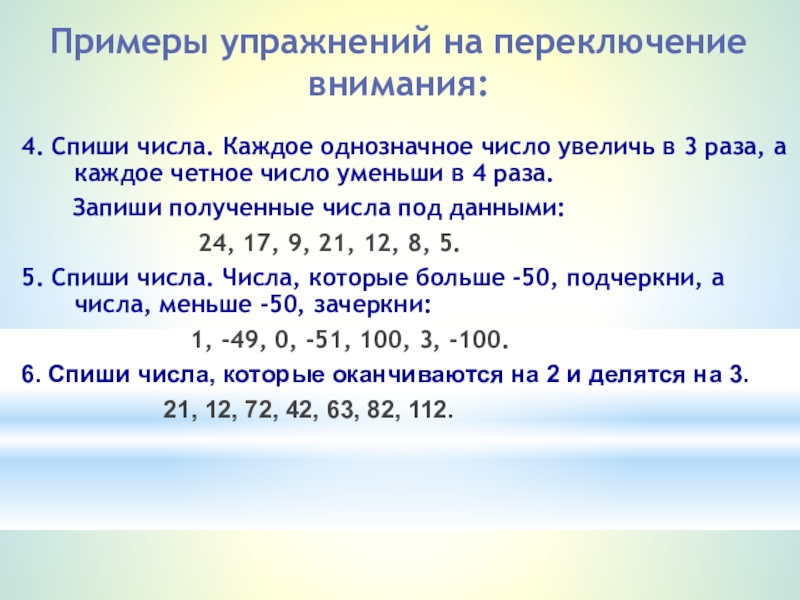 Примеры упражнений на переключение внимания:

4. Спиши числа. Каждое однозначное число увеличь в 3 раза, а каждое четное число уменьши в 4 раза.

Запиши полученные числа под данными:

24, 17, 9, 21, 12, 8, 5.

5. Спиши числа. Числа, которые больше -50, подчеркни, а числа, меньше -50, зачеркни:

1, -49, 0, -51, 100, 3, -100.

6. Спиши числа, которые оканчиваются на 2 и делятся на 3.

21, 12, 72, 42, 63, 82, 112.